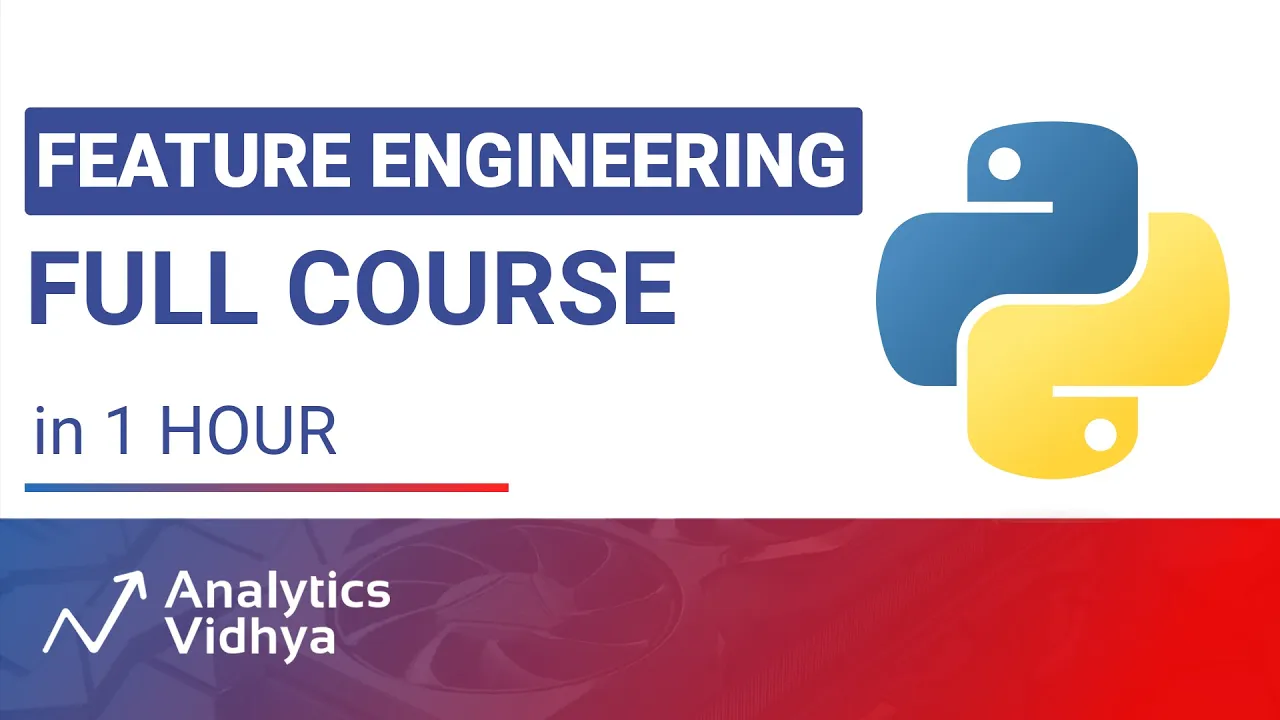 FEATURE ENGINEERING
FULL COURSE
in 1 HOUR

Analytics
Vidhya